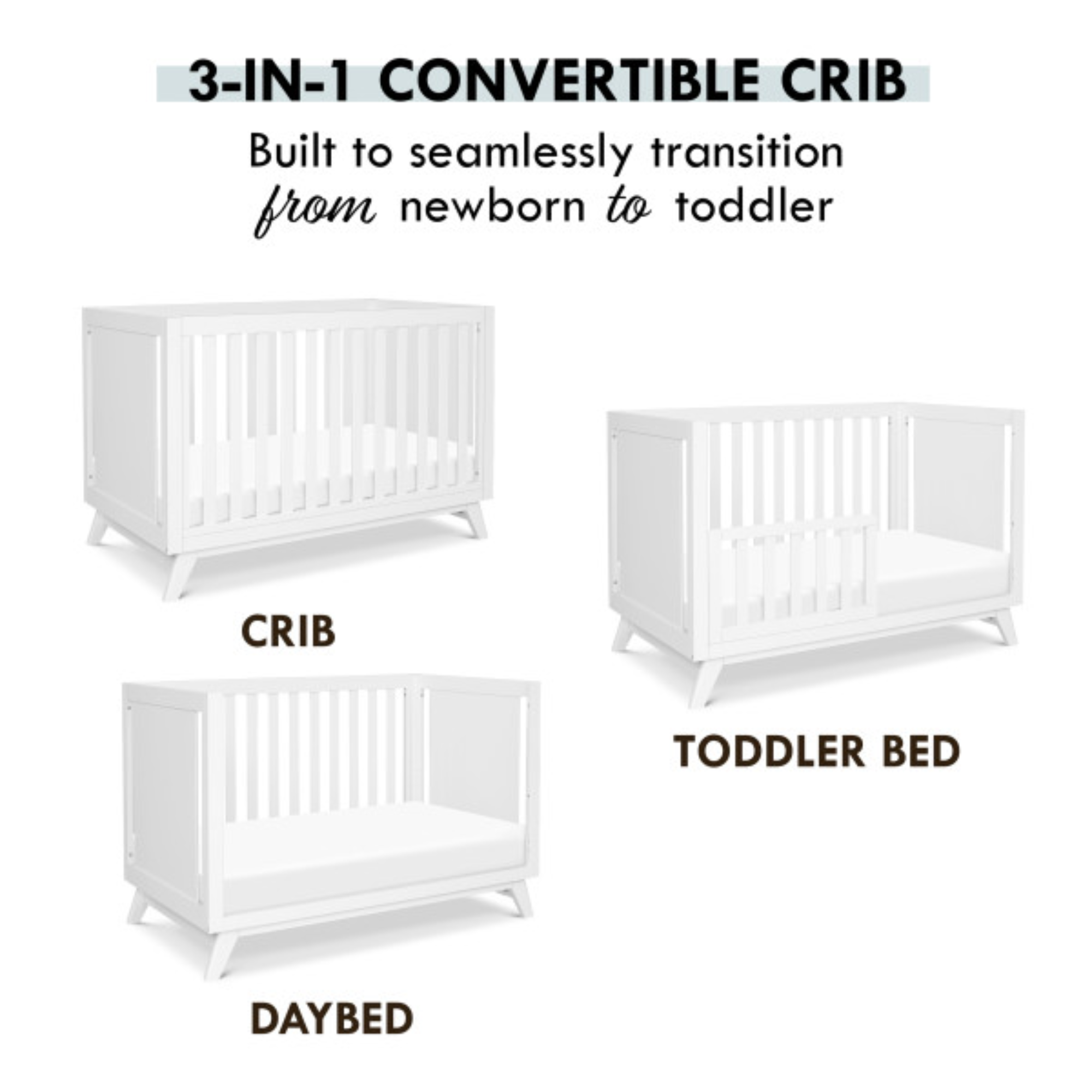 3-IN-1 CONVERTIBLE CRIB

Built to seamlessly transition from newborn to toddler

CRIB

TODDLER BED

DAYBED